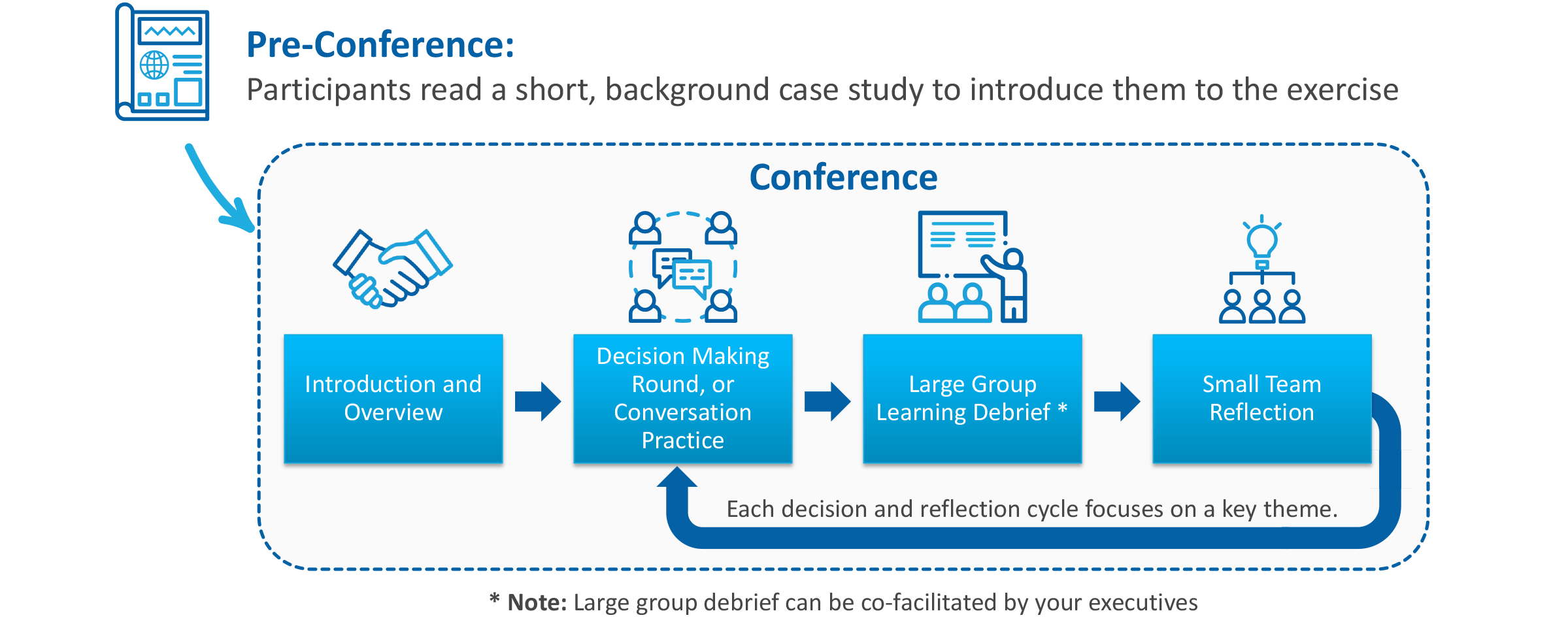 Pre-Conference:
Participants read a short, background case study to introduce them to the exercise

Conference

Introduction and Overview

Decision Making Round, or Conversation Practice

Large Group Learning Debrief *

Small Team Reflection

Each decision and reflection cycle focuses on a key theme.

* Note: Large group debrief can be co-facilitated by your executives